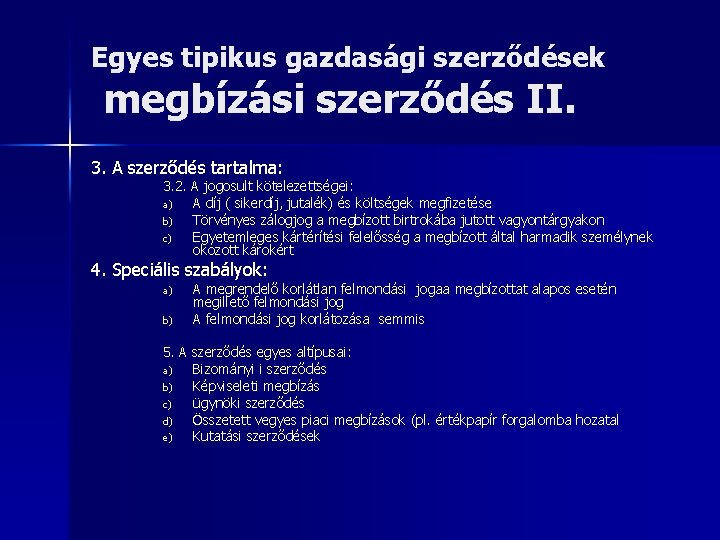 Egyes tipikus gazdasági szerződések
megbízási szerződés II.

3. A szerződés tartalma:

3.2. A jogosult kötelezettségei:

a) A díj ( sikerdíj, jutalék) és költségek megfizetése
b) Törvényes zálogjog a megbízott birtrokába jutott vagyontárgyakon
c) Egyetemleges kártérítési felelősség a megbízott által harmadik személynek okozott károkért

4. Speciális szabályok:

a) A megrendelő korlátlan felmondási jogaa megbízottat alapos esetén megillető felmondási jog
b) A felmondási jog korlátozása semmis

5. A szerződés egyes altípusai:

a) Bizományi i szerződés
b) Képviseleti megbízás
c) ügynöki szerződés
d) Összetett vegyes piaci megbízások (pl. értékpapír forgalomba hozatal
e) Kutatási szerződések